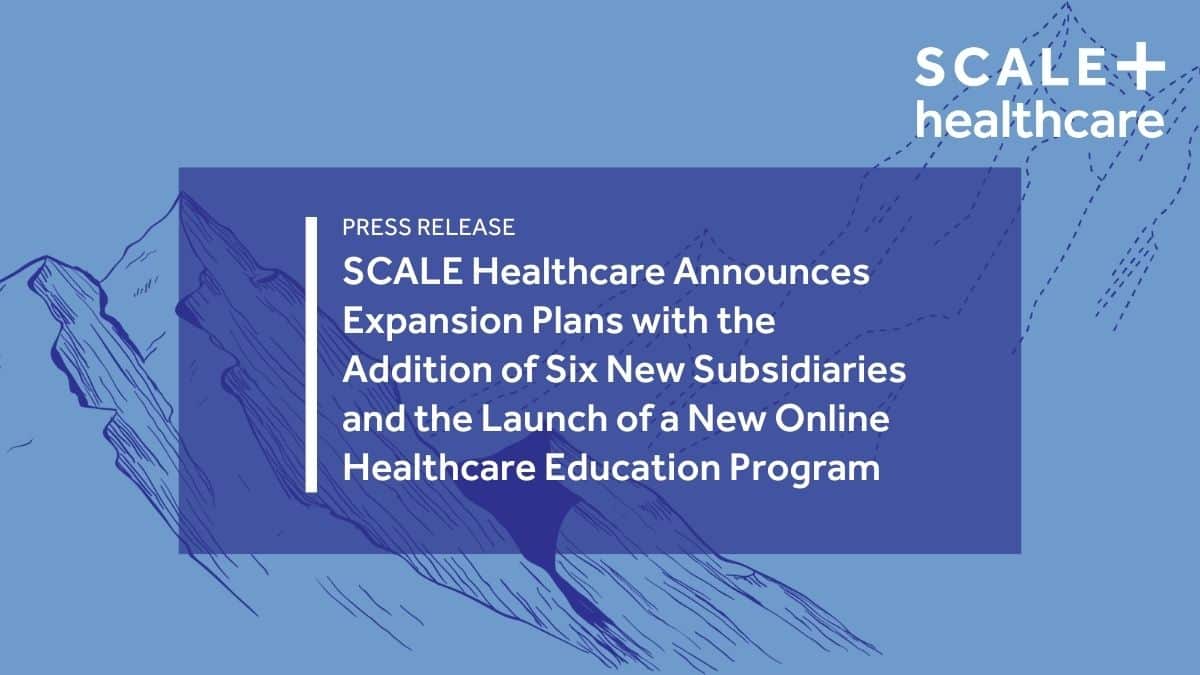 SCALE+
healthcare

PRESS RELEASE

SCALE Healthcare Announces Expansion Plans with the Addition of Six New Subsidiaries and the Launch of a New Online Healthcare Education Program